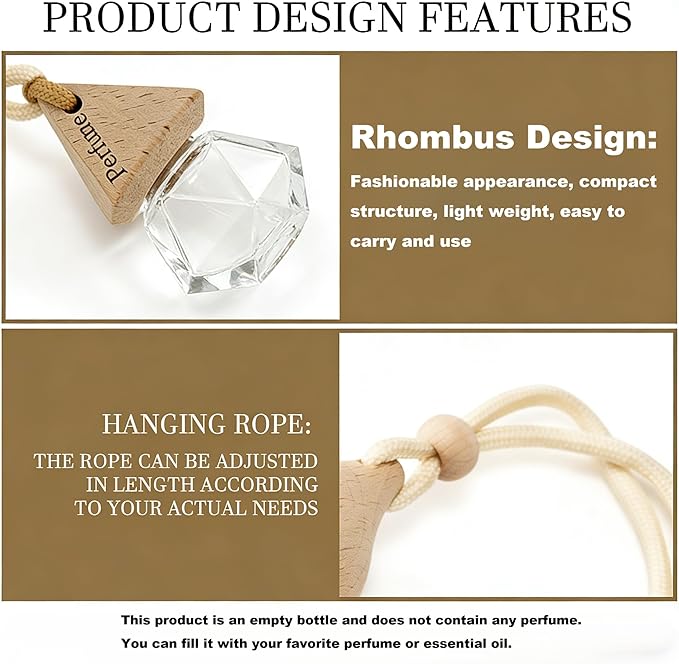 PRODUCT DESIGN FEATURES

Perfume

Rhombus Design:

Fashionable appearance, compact structure, light weight, easy to carry and use

HANGING ROPE:

THE ROPE CAN BE ADJUSTED IN LENGTH ACCORDING TO YOUR ACTUAL NEEDS

This product is an empty bottle and does not contain any perfume.
You can fill it with your favorite perfume or essential oil.